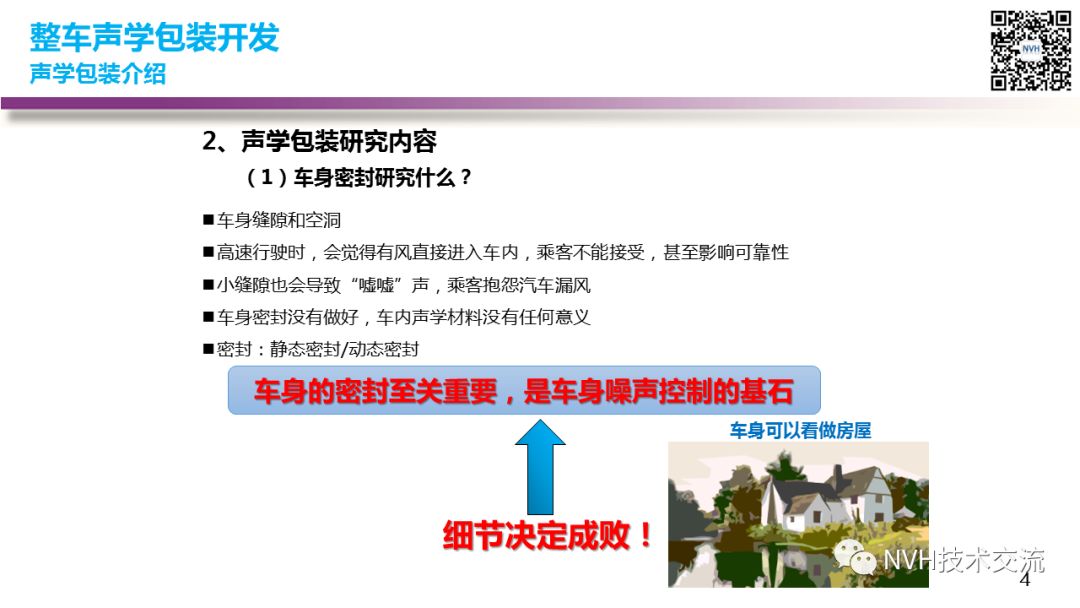 整车声学包装开发
声学包装介绍

NVH

2、声学包装研究内容
（1）车身密封研究什么？

■车身缝隙和空洞
■高速行驶时，会觉得有风直接进入车内，乘客不能接受，甚至影响可靠性
■小缝隙也会导致“嘘嘘”声，乘客抱怨汽车漏风
■车身密封没有做好，车内声学材料没有任何意义
■密封：静态密封/动态密封

车身的密封至关重要，是车身噪声控制的基石

车身可以看做房屋

细节决定成败！

NVH技术交流

4